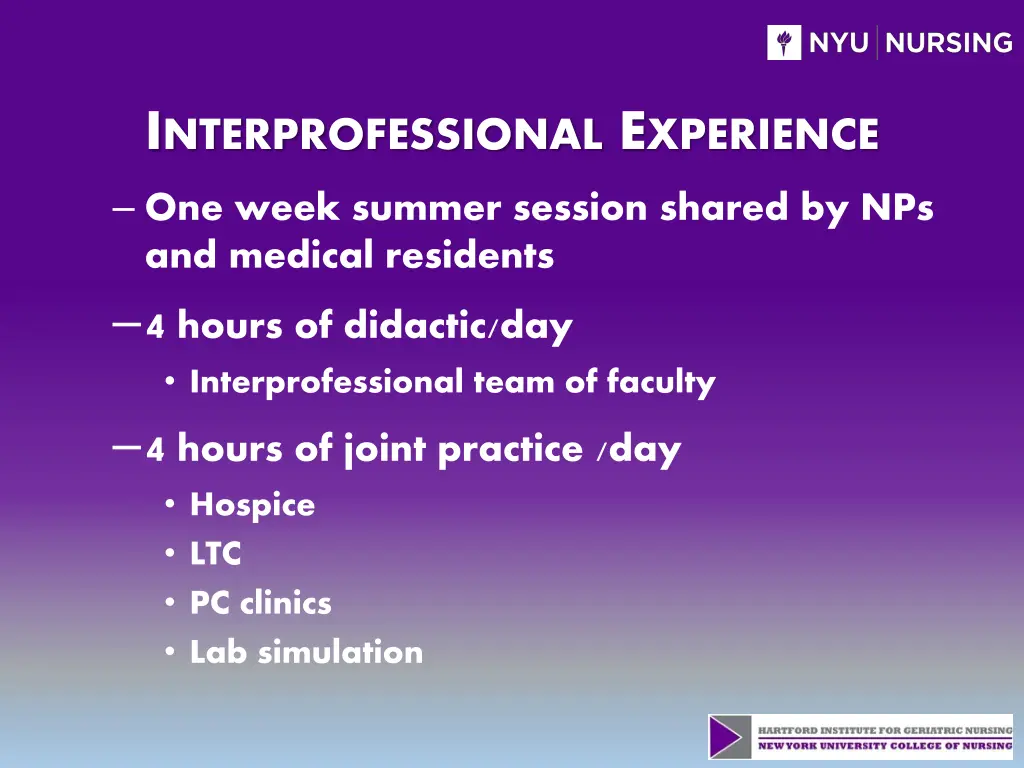 NYU NURSING

INTERPROFESSIONAL EXPERIENCE

– One week summer session shared by NPs and medical residents

– 4 hours of didactic/day
• Interprofessional team of faculty

– 4 hours of joint practice /day
• Hospice
• LTC
• PC clinics
• Lab simulation

HARTFORD INSTITUTE FOR GERIATRIC NURSING
NEW YORK UNIVERSITY COLLEGE OF NURSING